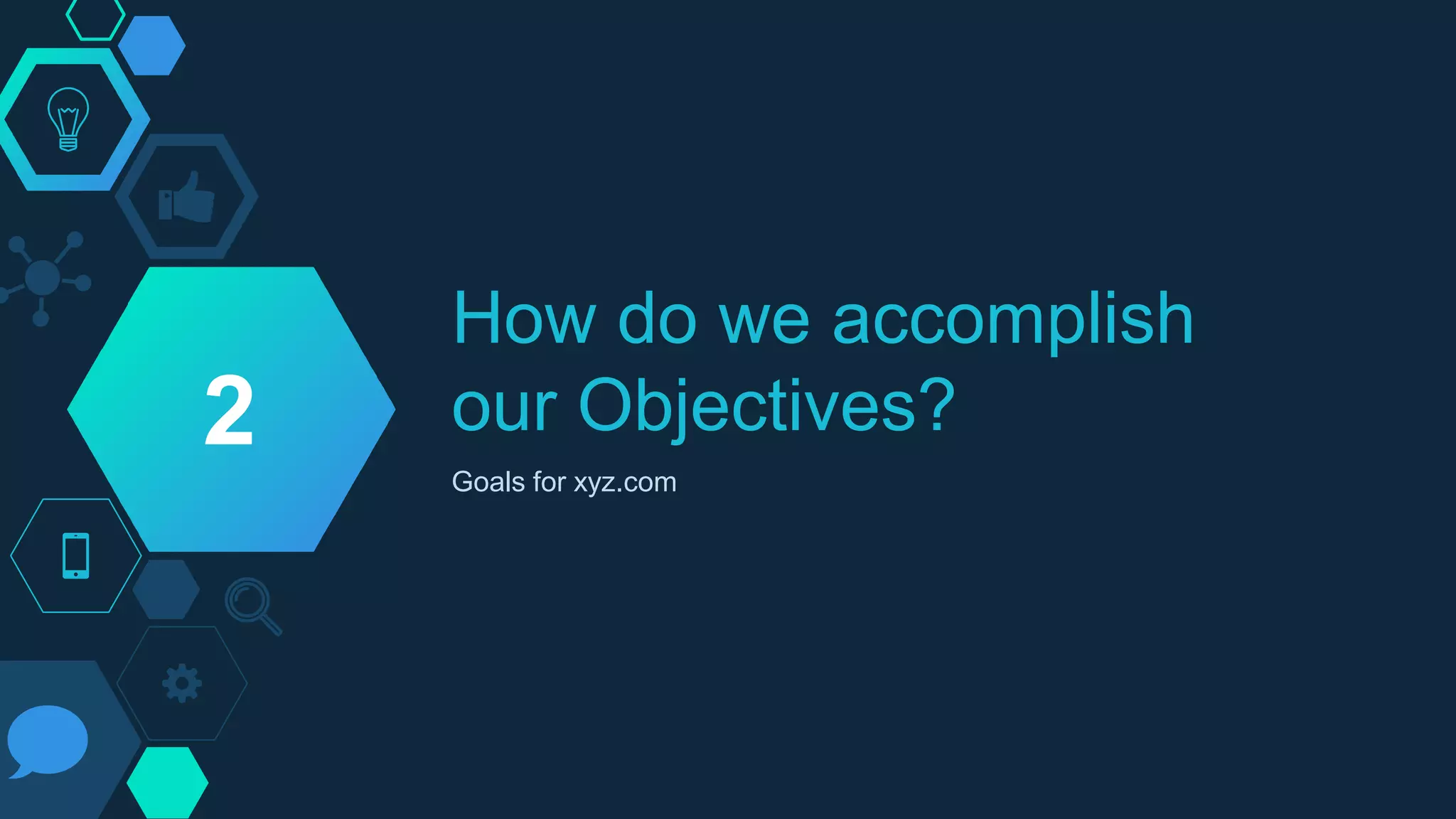 2

How do we accomplish our Objectives?

Goals for xyz.com